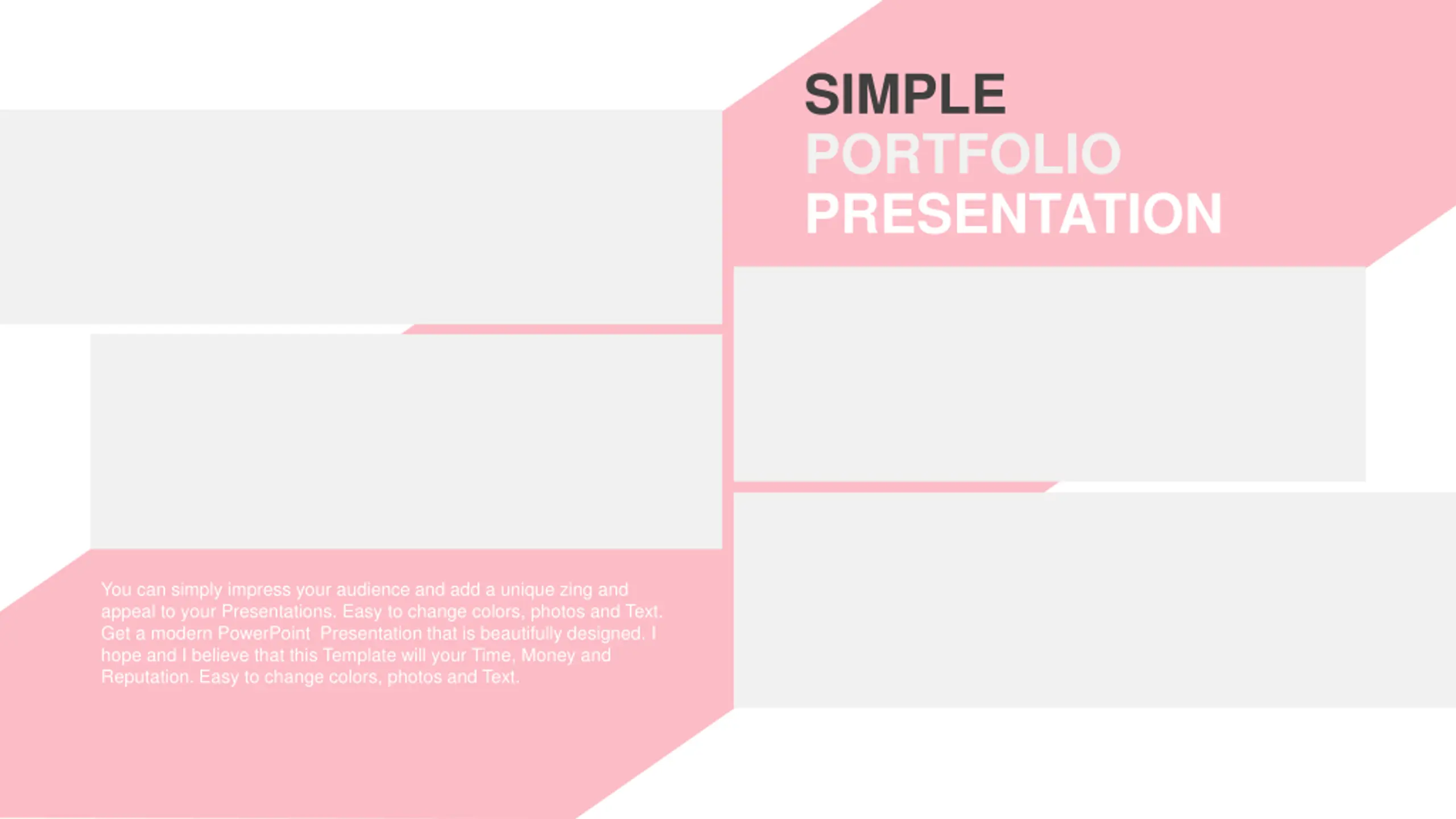 SIMPLE
PORTFOLIO
PRESENTATION

You can simply impress your audience and add a unique zing and appeal to your Presentations. Easy to change colors, photos and Text. Get a modern PowerPoint Presentation that is beautifully designed. I hope and I believe that this Template will your Time, Money and Reputation. Easy to change colors, photos and Text.